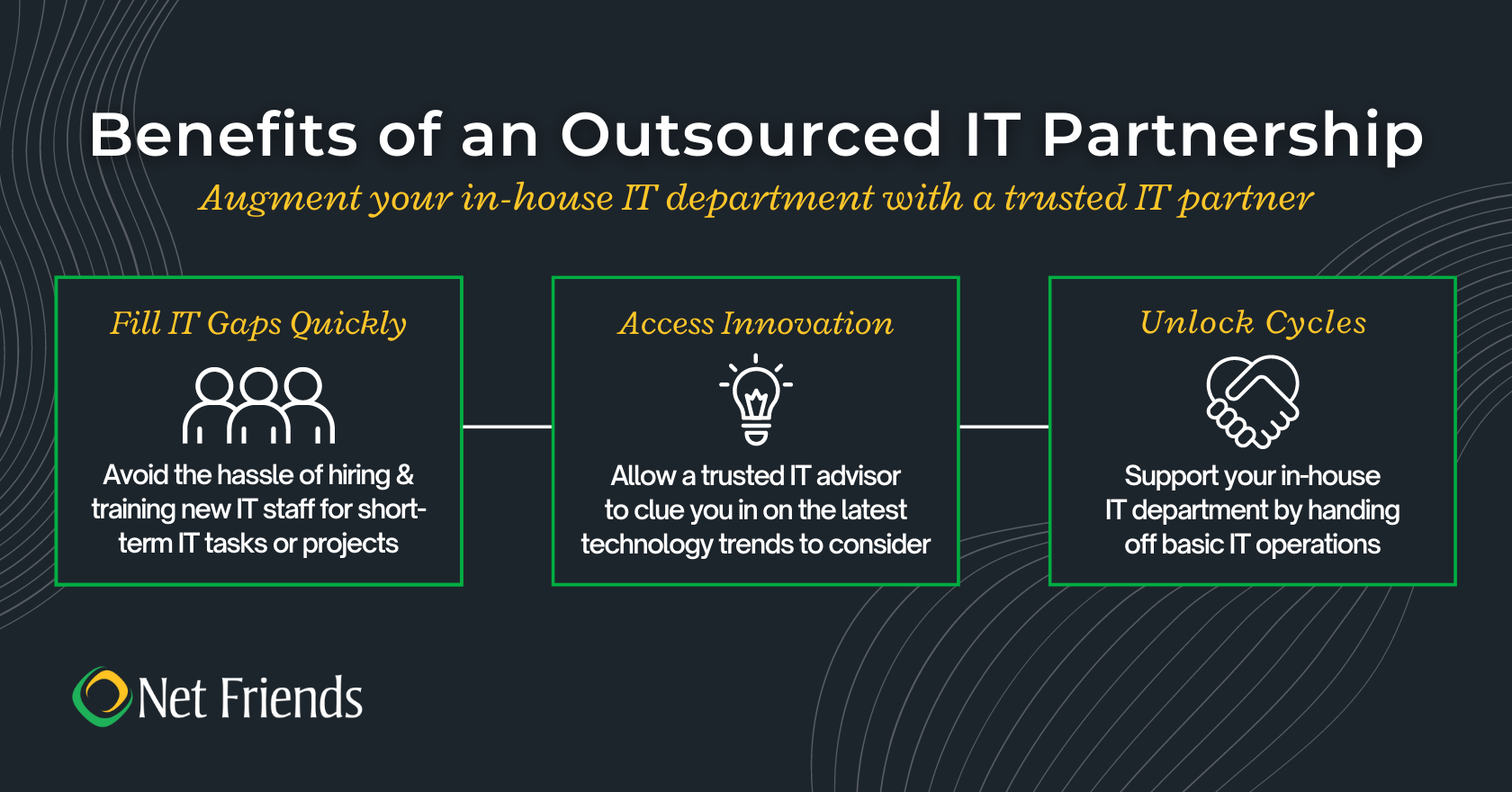 Benefits of an Outsourced IT Partnership

Augment your in-house IT department with a trusted IT partner

Fill IT Gaps Quickly

Avoid the hassle of hiring & training new IT staff for short-term IT tasks or projects

Access Innovation

Allow a trusted IT advisor to clue you in on the latest technology trends to consider

Unlock Cycles

Support your in-house IT department by handing off basic IT operations

Net Friends